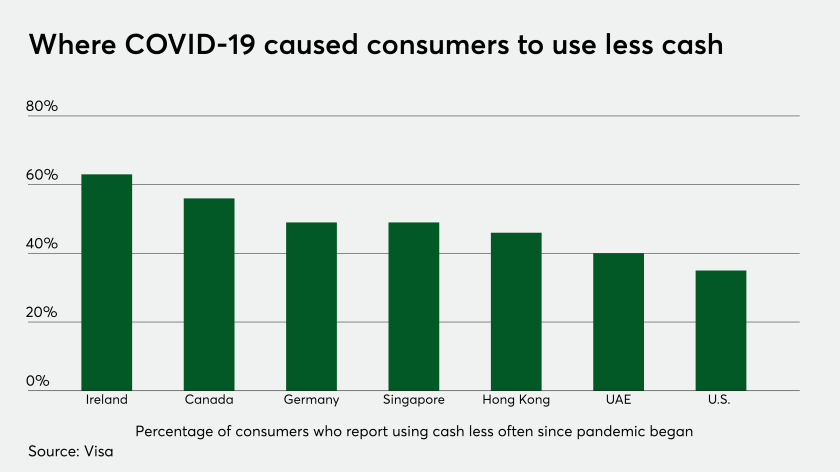 Where COVID-19 caused consumers to use less cash

80%
60%
40%
20%
0%

Ireland
Canada
Germany
Singapore
Hong Kong
UAE
U.S.

Percentage of consumers who report using cash less often since pandemic began

Source: Visa